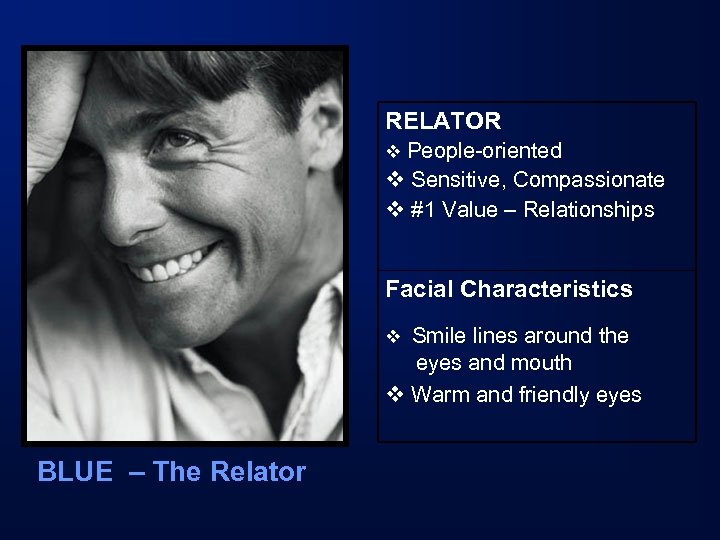 RELATOR
❖ People-oriented
❖ Sensitive, Compassionate
❖ #1 Value – Relationships

Facial Characteristics
❖ Smile lines around the eyes and mouth
❖ Warm and friendly eyes

BLUE – The Relator